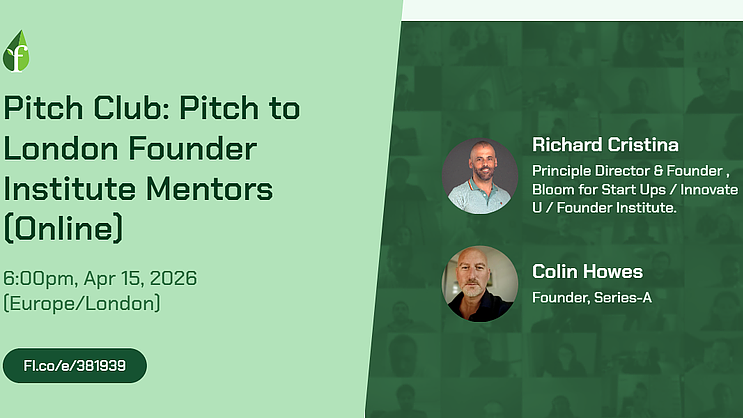 f

Pitch Club: Pitch to London Founder Institute Mentors (Online)

6:00pm, Apr 15, 2026 (Europe/London)

FI.co/e/381939

Richard Cristina
Principle Director & Founder , Bloom for Start Ups / Innovate U / Founder Institute.

Colin Howes
Founder, Series-A